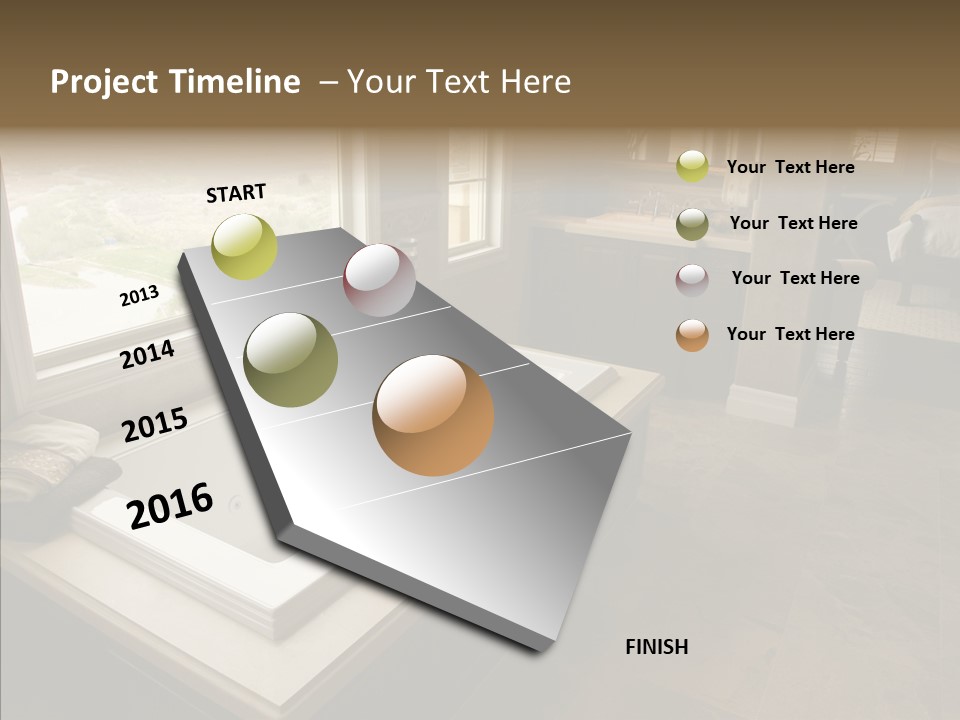 Project Timeline – Your Text Here

START

2013

2014

2015

2016

FINISH

Your Text Here

Your Text Here

Your Text Here

Your Text Here